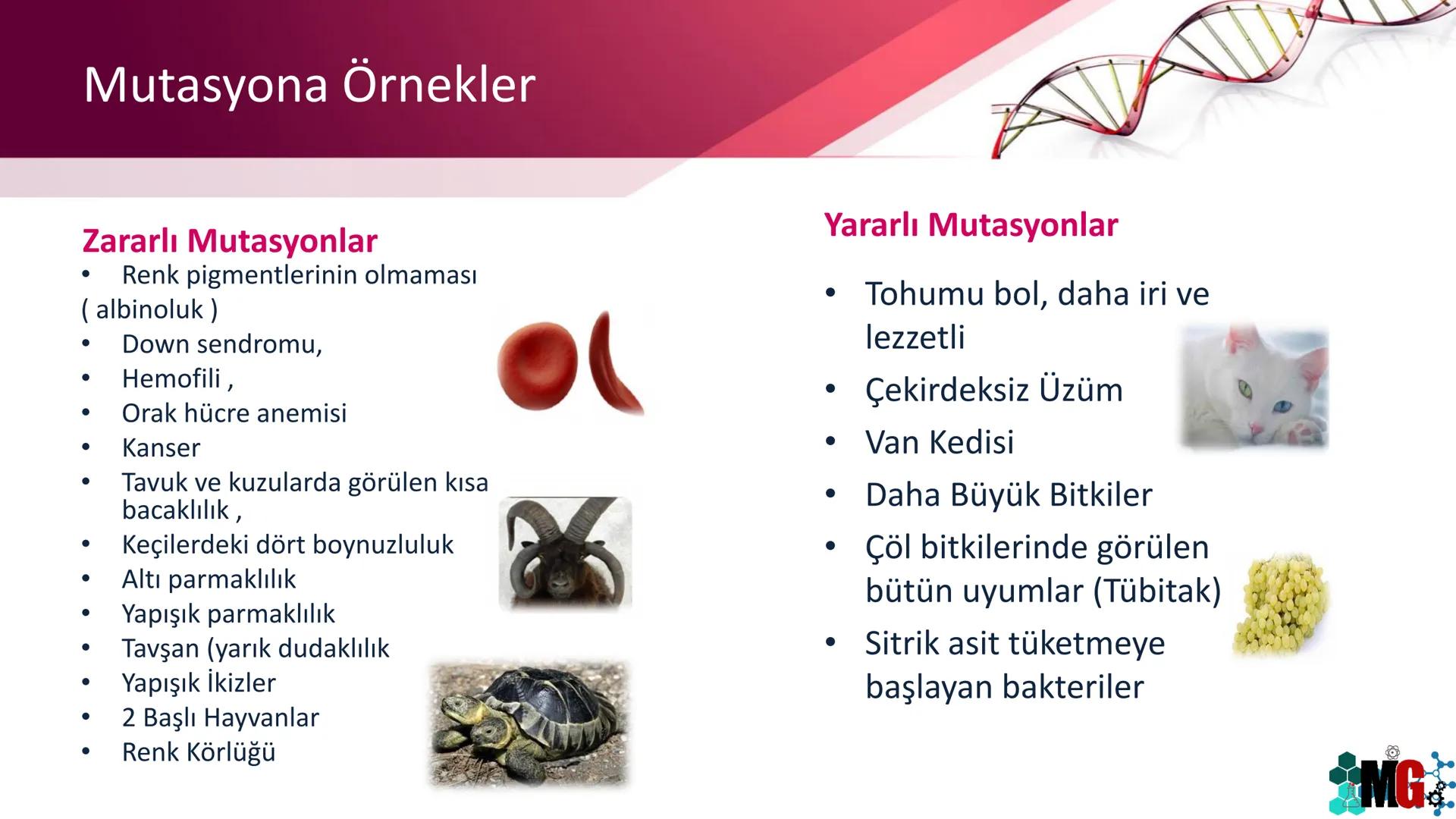 Mutasyona Örnekler

Zararlı Mutasyonlar
• Renk pigmentlerinin olmaması ( albinoluk )
• Down sendromu,
• Hemofili ,
• Orak hücre anemisi
• Kanser
• Tavuk ve kuzularda görülen kısa bacaklılık ,
• Keçilerdeki dört boynuzluluk
• Altı parmaklılık
• Yapışık parmaklılık
• Tavşan (yarık dudaklılık
• Yapışık İkizler
• 2 Başlı Hayvanlar
• Renk Körlüğü

Yararlı Mutasyonlar
• Tohumu bol, daha iri ve lezzetli
• Çekirdeksiz Üzüm
• Van Kedisi
• Daha Büyük Bitkiler
• Çöl bitkilerinde görülen bütün uyumlar (Tübitak)
• Sitrik asit tüketmeye başlayan bakteriler

MG